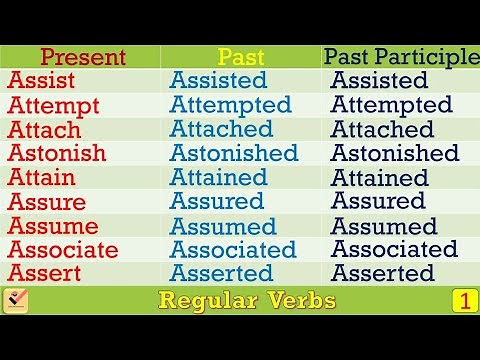 | Present | Past | Past Participle |
|---|---|---|
| Assist | Assisted | Assisted |
| Attempt | Attempted | Attempted |
| Attach | Attached | Attached |
| Astonish | Astonished | Astonished |
| Attain | Attained | Attained |
| Assure | Assured | Assured |
| Assume | Assumed | Assumed |
| Associate | Associated | Associated |
| Assert | Asserted | Asserted |

Regular Verbs 1